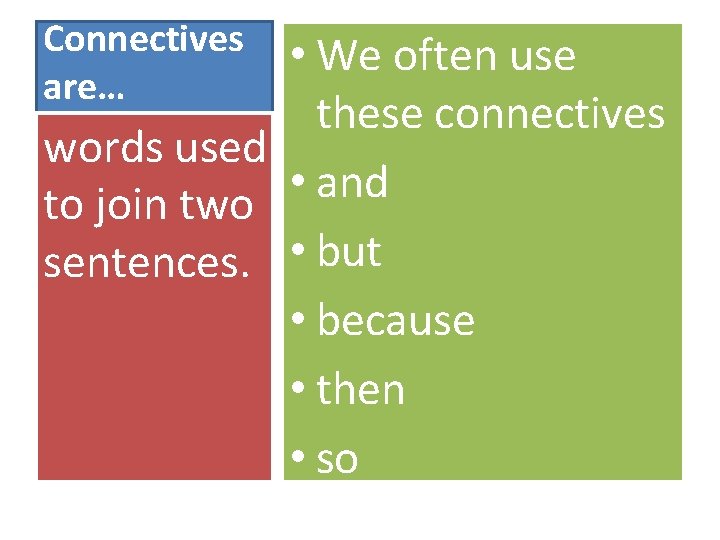 Connectives are…

words used to join two sentences.

• We often use these connectives
• and
• but
• because
• then
• so